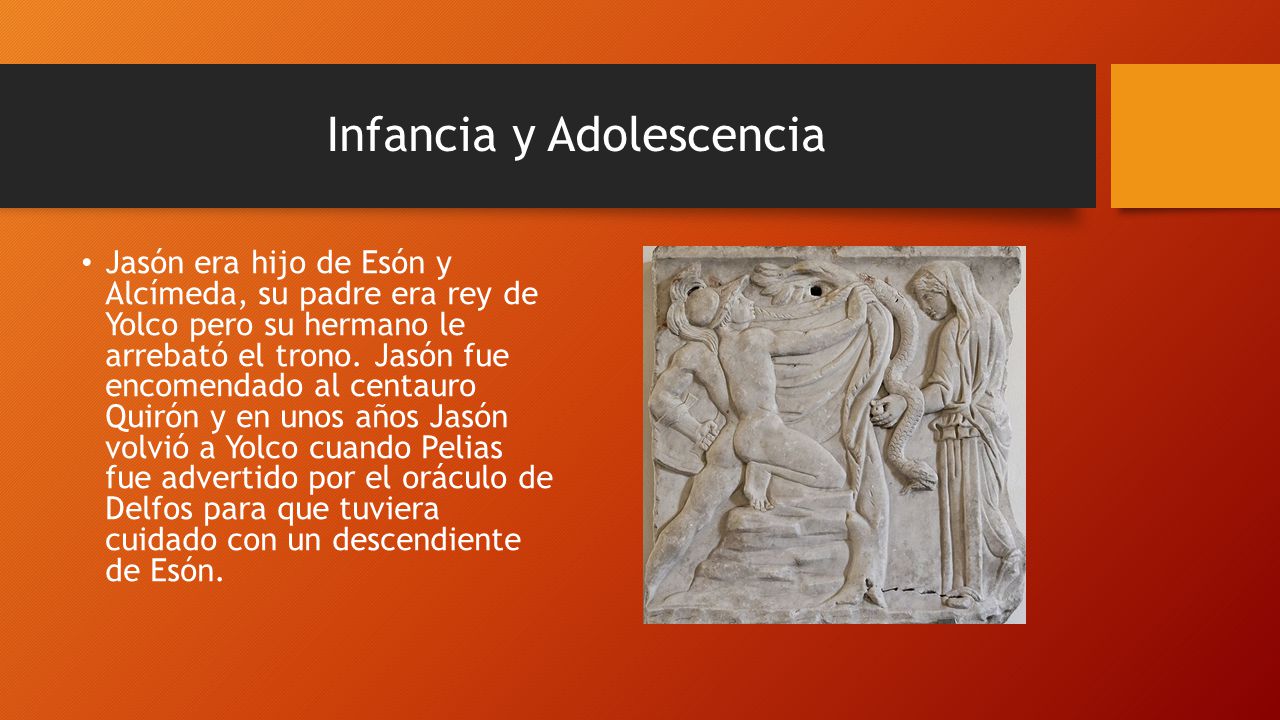 Infancia y Adolescencia

• Jasón era hijo de Esón y Alcímeda, su padre era rey de Yolco pero su hermano le arrebató el trono. Jasón fue encomendado al centauro Quirón y en unos años Jasón volvió a Yolco cuando Pelias fue advertido por el oráculo de Delfos para que tuviera cuidado con un descendiente de Esón.